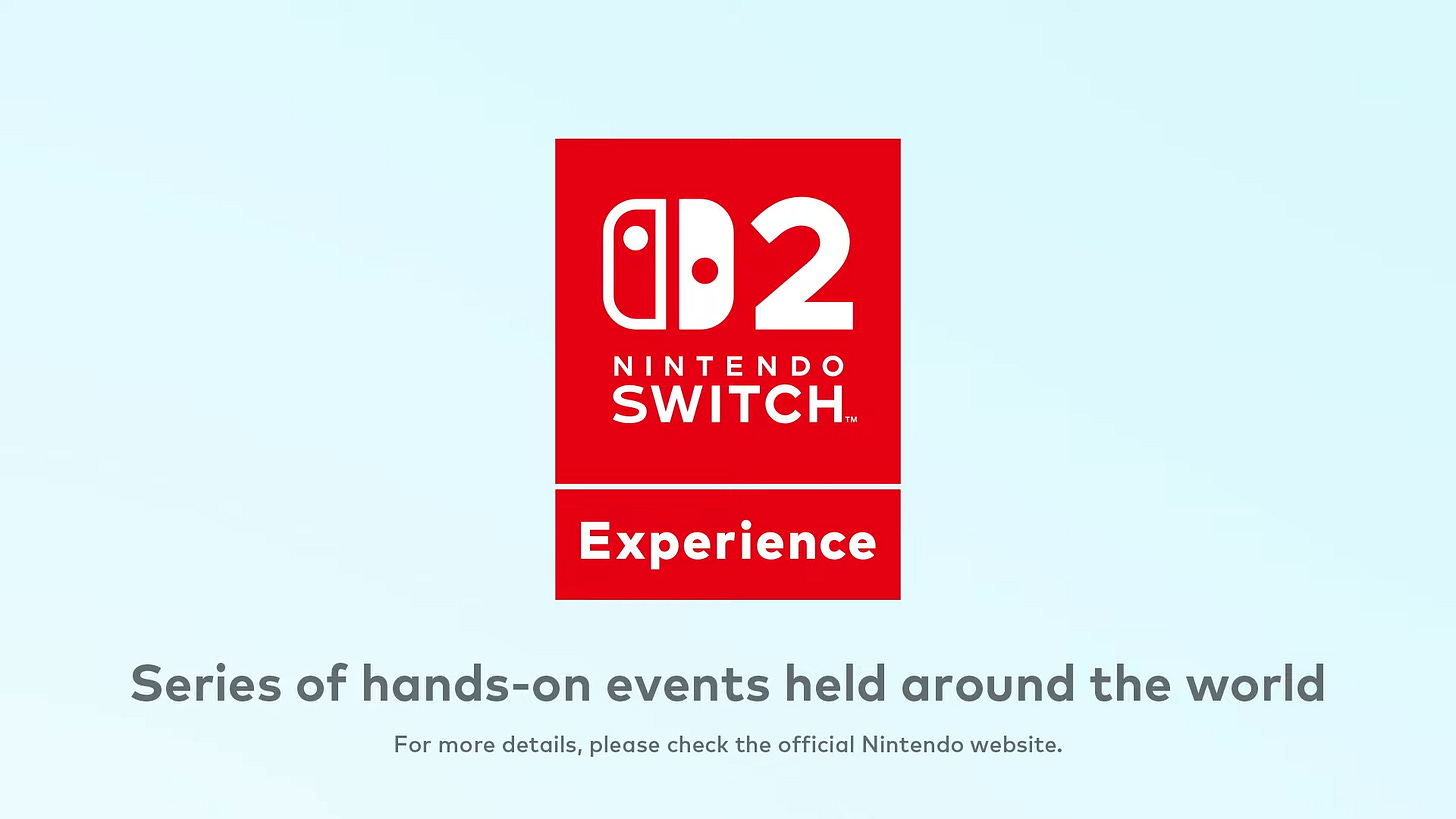 2
NINTENDO
SWITCH™

Experience

Series of hands-on events held around the world

For more details, please check the official Nintendo website.